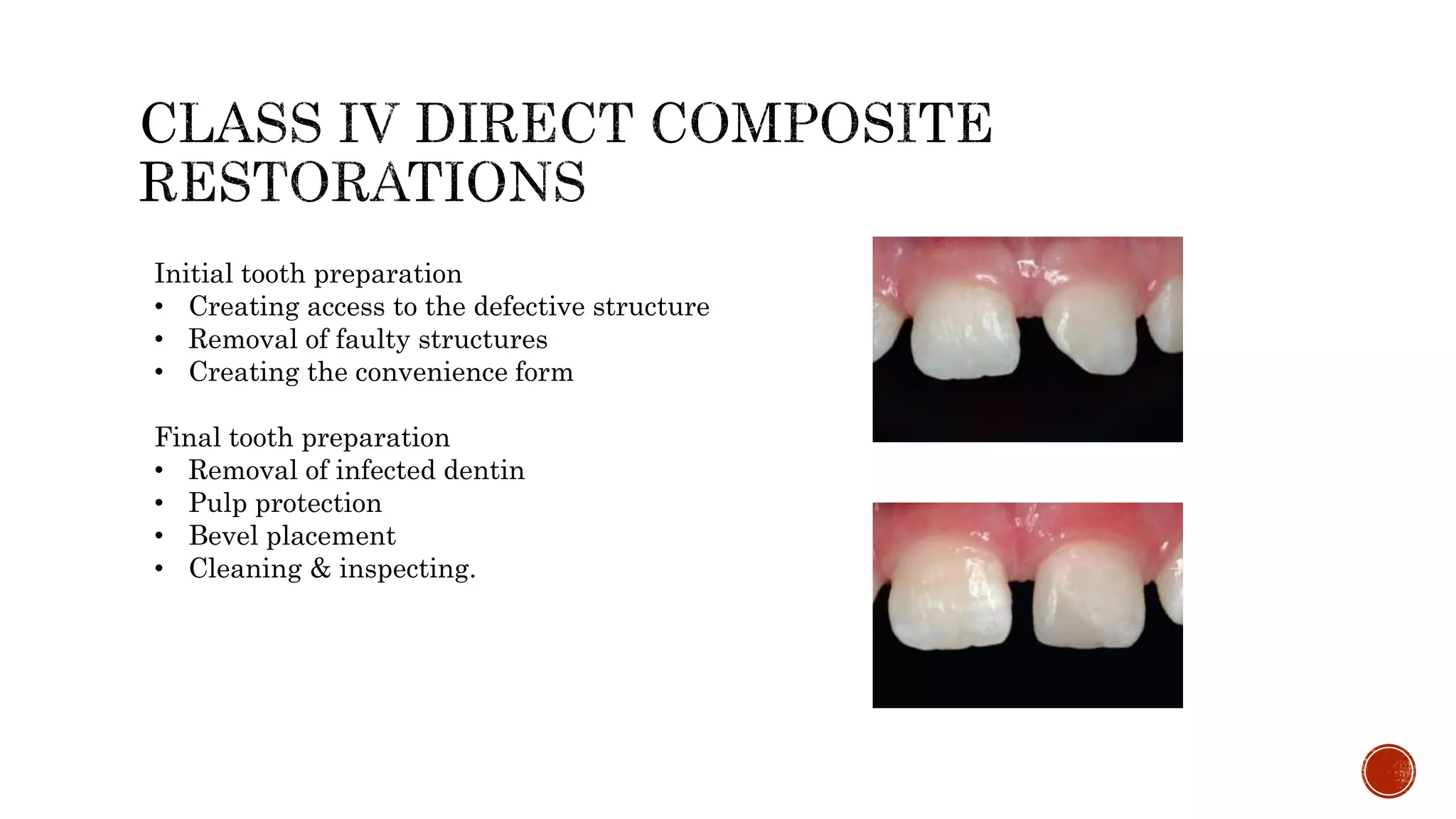 CLASS IV DIRECT COMPOSITE RESTORATIONS

Initial tooth preparation
• Creating access to the defective structure
• Removal of faulty structures
• Creating the convenience form

Final tooth preparation
• Removal of infected dentin
• Pulp protection
• Bevel placement
• Cleaning & inspecting.